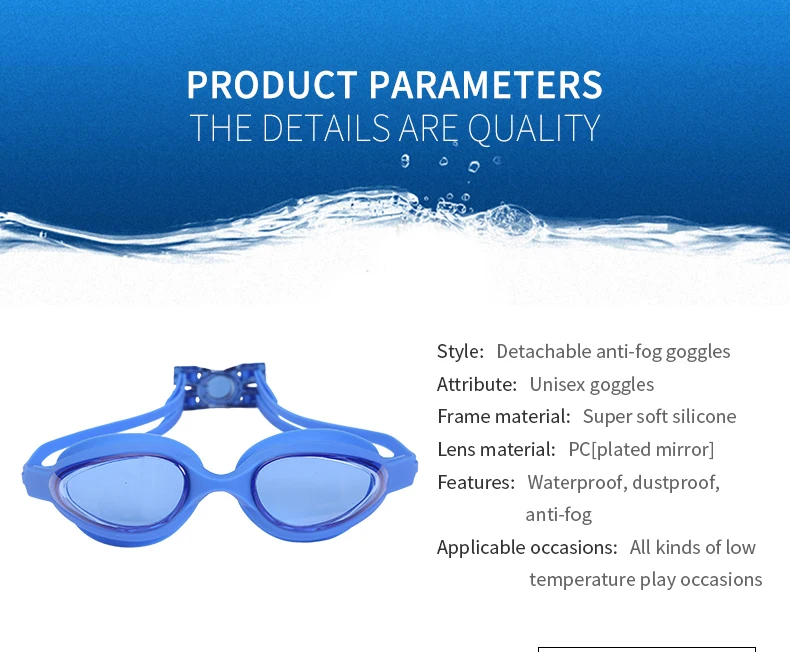 PRODUCT PARAMETERS
THE DETAILS ARE QUALITY

Style: Detachable anti-fog goggles
Attribute: Unisex goggles
Frame material: Super soft silicone
Lens material: PC[plated mirror]
Features: Waterproof, dustproof, anti-fog
Applicable occasions: All kinds of low temperature play occasions